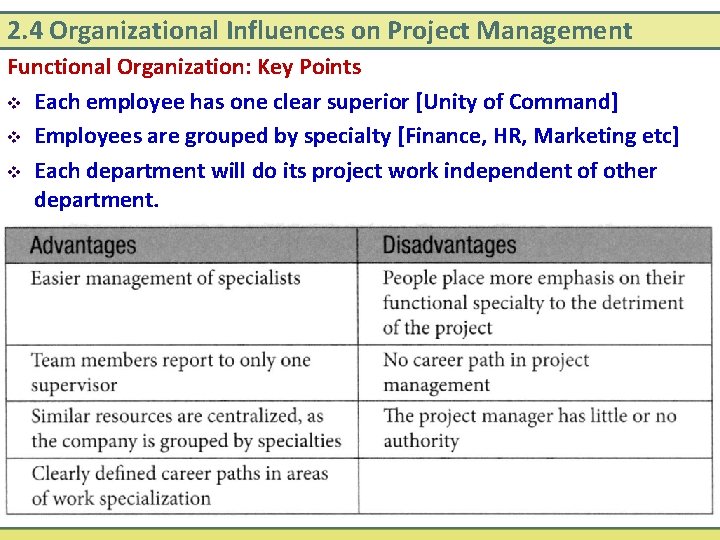 2.4 Organizational Influences on Project Management

Functional Organization: Key Points

❖ Each employee has one clear superior [Unity of Command]

❖ Employees are grouped by specialty [Finance, HR, Marketing etc]

❖ Each department will do its project work independent of other department.

| Advantages | Disadvantages |
|---|---|
| Easier management of specialists | People place more emphasis on their functional specialty to the detriment of the project |
| Team members report to only one supervisor | No career path in project management |
| Similar resources are centralized, as the company is grouped by specialties | The project manager has little or no authority |
| Clearly defined career paths in areas of work specialization | |